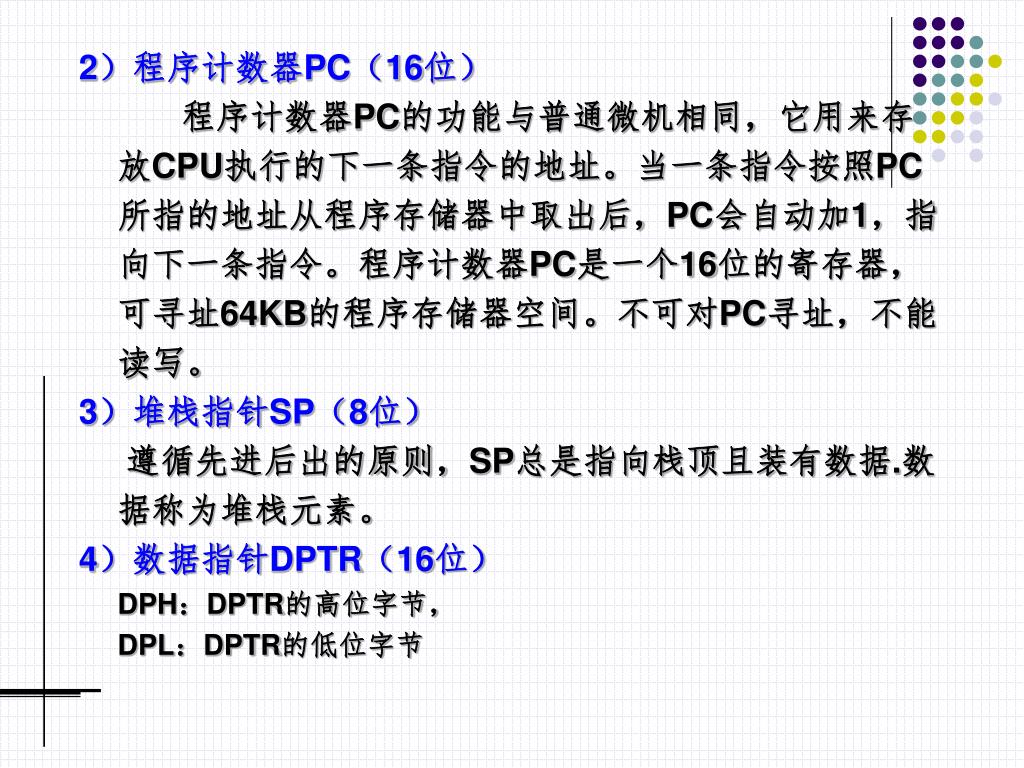 2）程序计数器PC（16位）

程序计数器PC的功能与普通微机相同，它用来存放CPU执行的下一条指令的地址。当一条指令按照PC所指的地址从程序存储器中取出后，PC会自动加1，指向下一条指令。程序计数器PC是一个16位的寄存器，可寻址64KB的程序存储器空间。不可对PC寻址，不能读写。

3）堆栈指针SP（8位）

遵循先进后出的原则，SP总是指向栈顶且装有数据.数据称为堆栈元素。

4）数据指针DPTR（16位）

DPH：DPTR的高位字节，

DPL：DPTR的低位字节